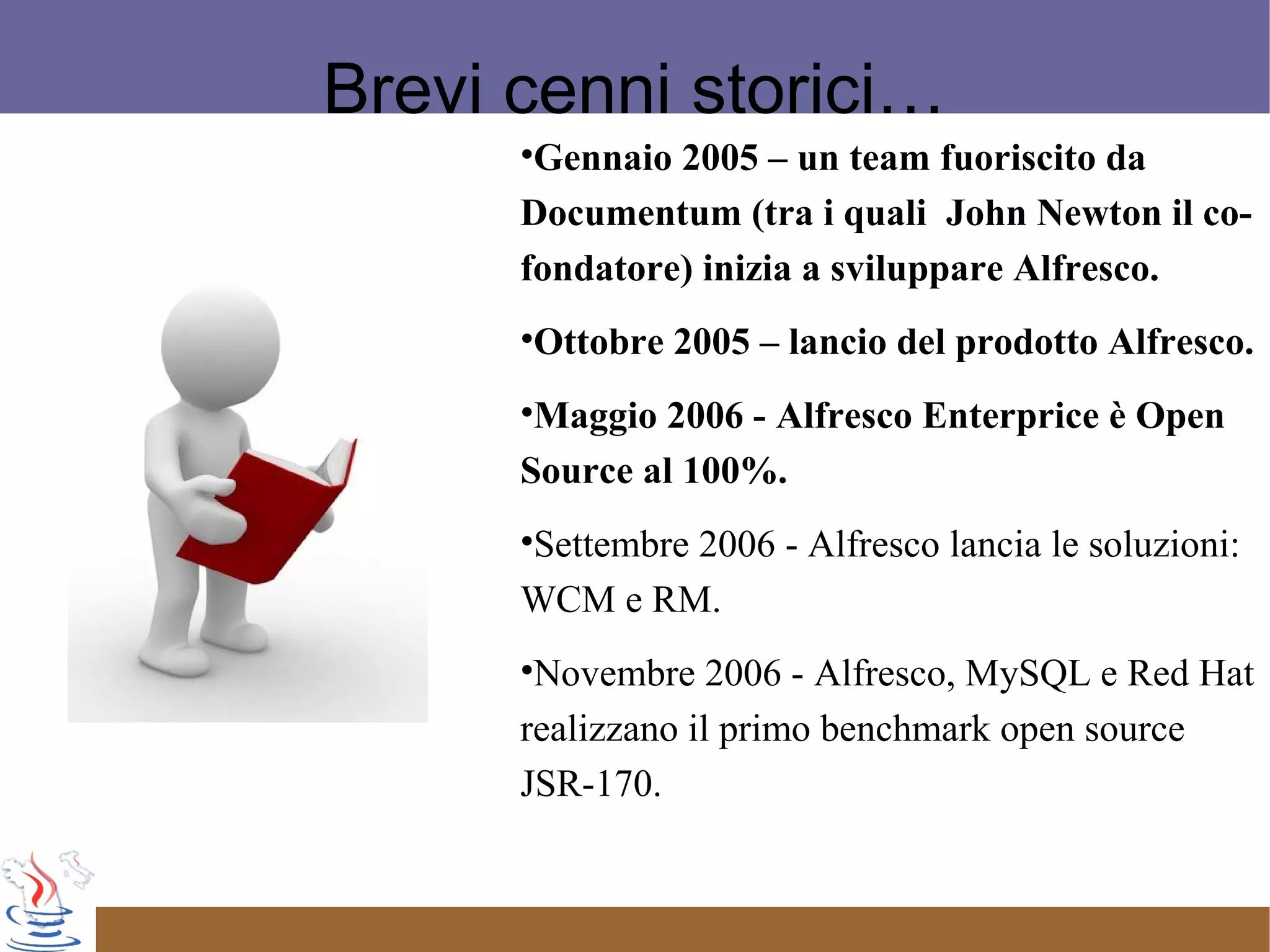 Brevi cenni storici…

•Gennaio 2005 – un team fuoriscito da Documentum (tra i quali John Newton il co-fondatore) inizia a sviluppare Alfresco.

•Ottobre 2005 – lancio del prodotto Alfresco.

•Maggio 2006 - Alfresco Enterprice è Open Source al 100%.

•Settembre 2006 - Alfresco lancia le soluzioni: WCM e RM.

•Novembre 2006 - Alfresco, MySQL e Red Hat realizzano il primo benchmark open source JSR-170.